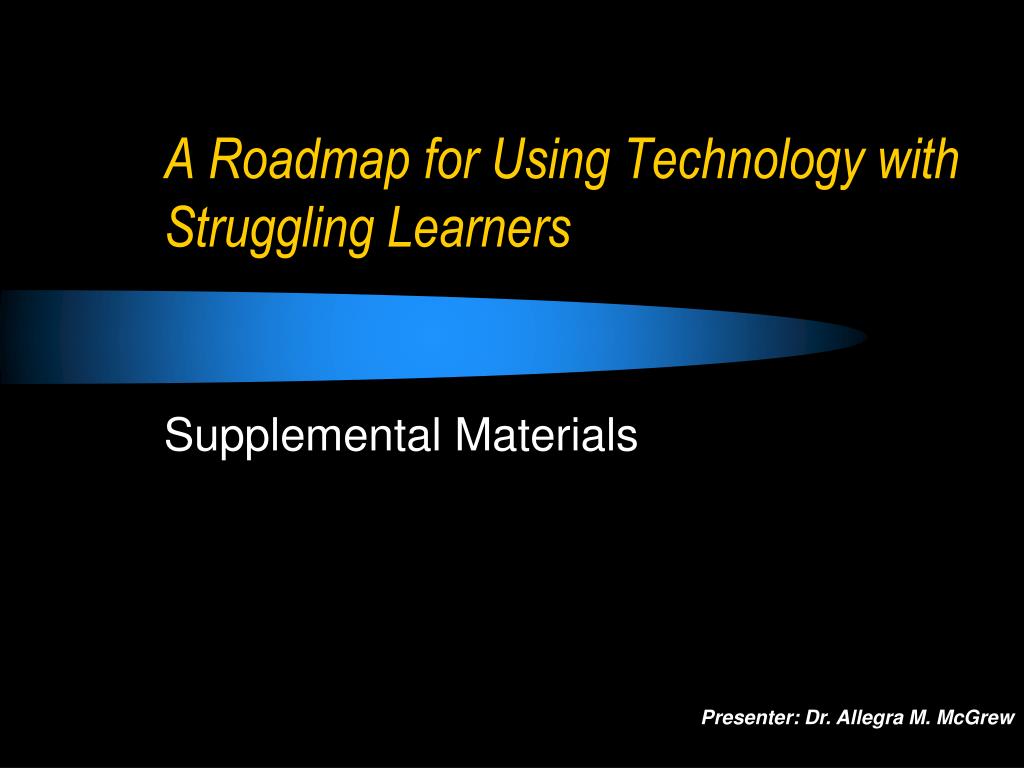 A Roadmap for Using Technology with Struggling Learners

Supplemental Materials

Presenter: Dr. Allegra M. McGrew